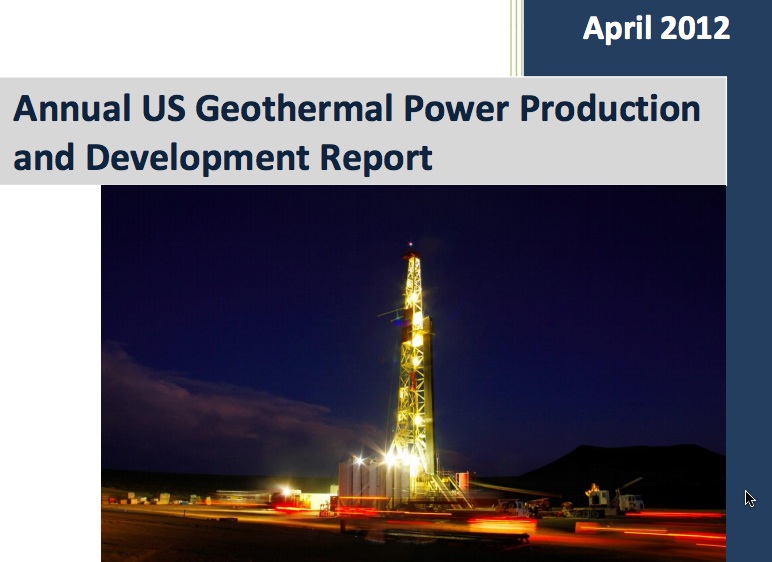 April 2012

Annual US Geothermal Power Production and Development Report